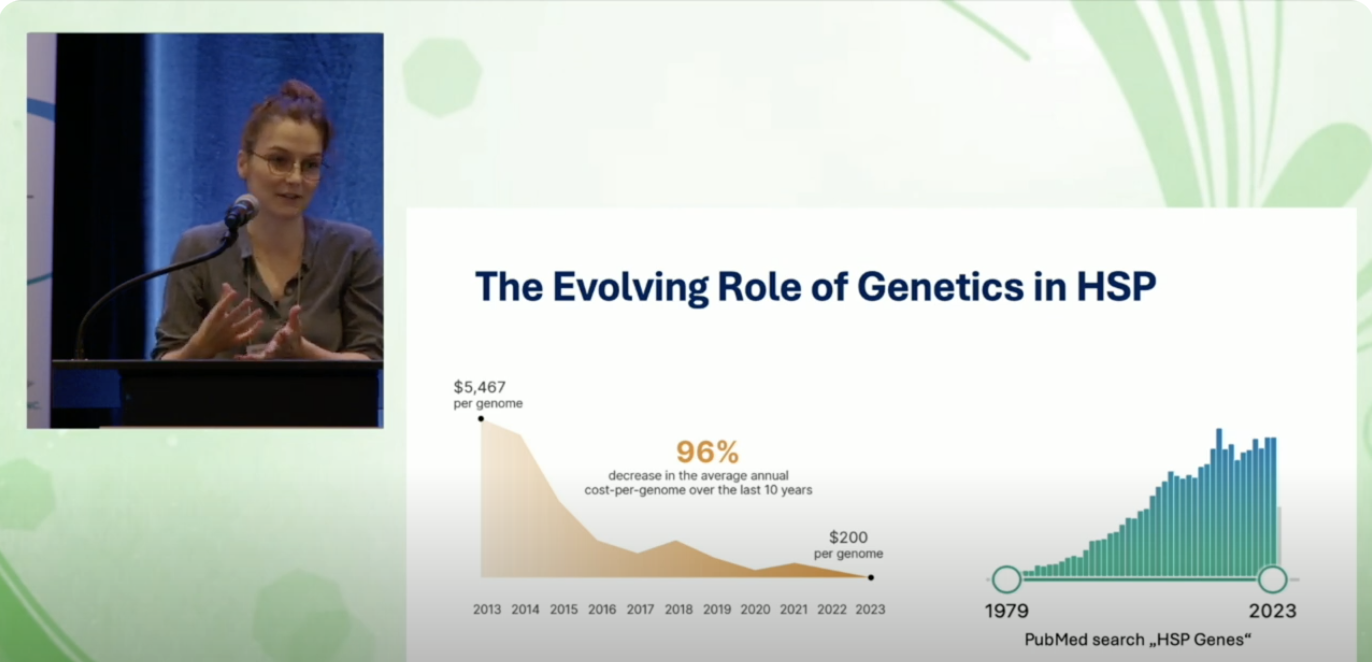 The Evolving Role of Genetics in HSP

$5,467
per genome

96%
decrease in the average annual cost-per-genome over the last 10 years

$200
per genome

2013 2014 2015 2016 2017 2018 2019 2020 2021 2022 2023

1979

2023

PubMed search „HSP Genes“